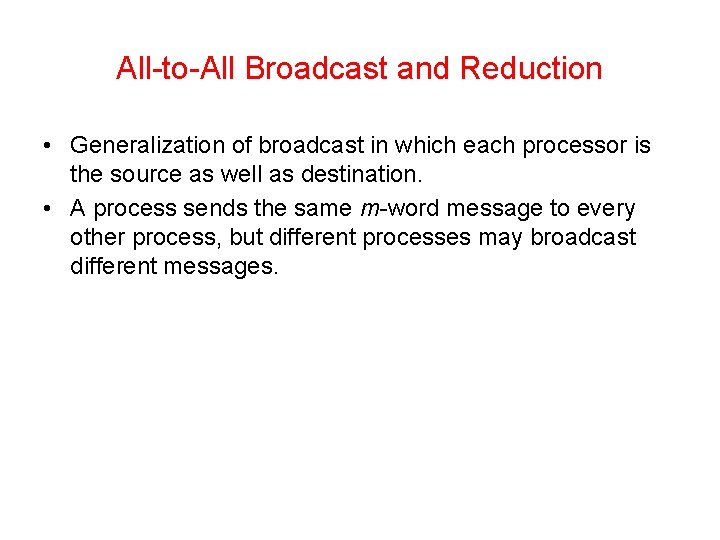 All-to-All Broadcast and Reduction

• Generalization of broadcast in which each processor is the source as well as destination.

• A process sends the same $m$-word message to every other process, but different processes may broadcast different messages.